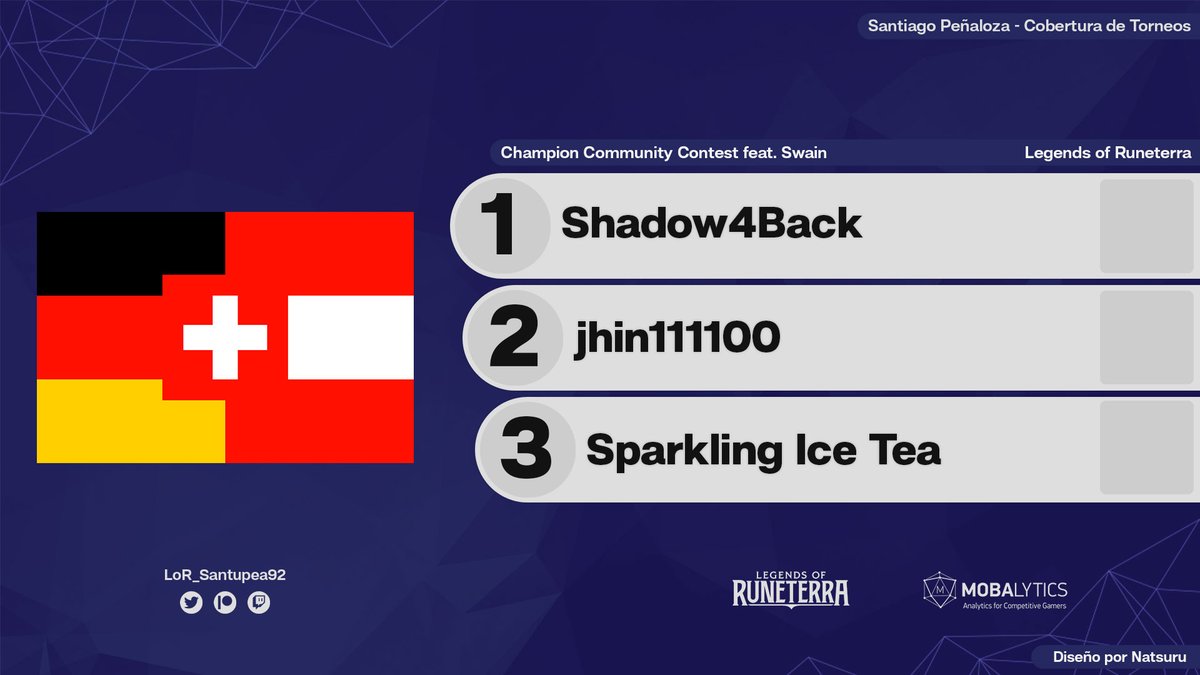 Santiago Peñaloza - Cobertura de Torneos

Champion Community Contest feat. Swain

Legends of Runeterra

1 Shadow4Back

2 jhin111100

3 Sparkling Ice Tea

LoR_Santupea92

LEGENDS OF RUNETERRA

MOBALYTICS
Analytics for Competitive Gamers

Diseño por Natsuru